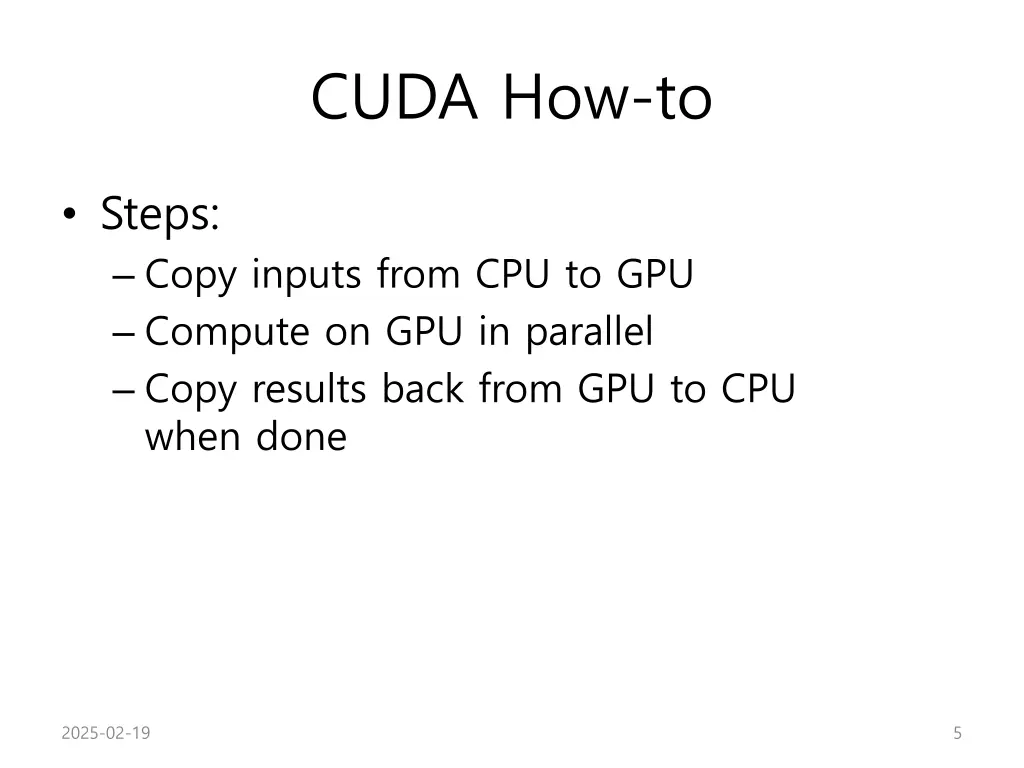 CUDA How-to

• Steps:
– Copy inputs from CPU to GPU
– Compute on GPU in parallel
– Copy results back from GPU to CPU when done

2025-02-19

5